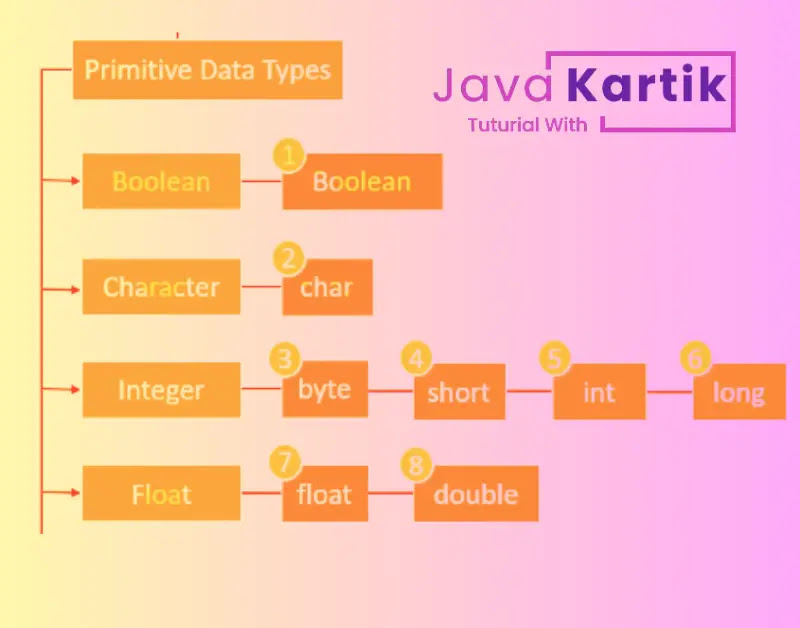 Primitive Data Types

Java Kartik
Tuturial With

Boolean
1
Boolean

Character
2
char

Integer
3
byte
4
short
5
int
6
long

Float
7
float
8
double